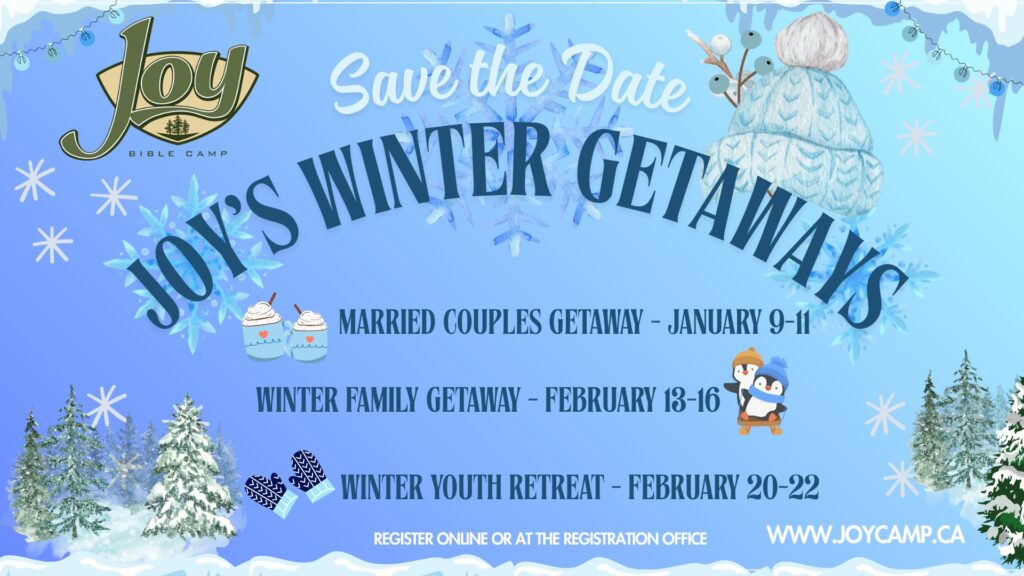 Joy
BIBLE CAMP

Save the Date

JOY'S WINTER GETAWAYS

MARRIED COUPLES GETAWAY - JANUARY 9-11

WINTER FAMILY GETAWAY - FEBRUARY 13-16

WINTER YOUTH RETREAT - FEBRUARY 20-22

REGISTER ONLINE OR AT THE REGISTRATION OFFICE

WWW.JOYCAMP.CA